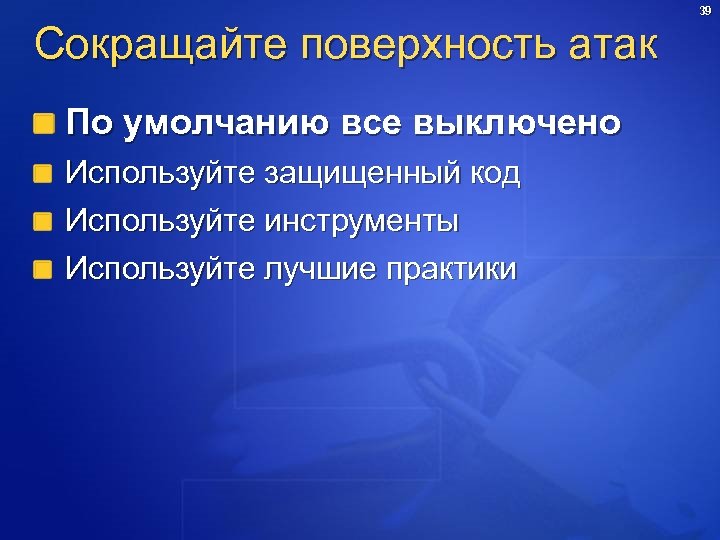 39

Сокращайте поверхность атак

По умолчанию все выключено

Используйте защищенный код

Используйте инструменты

Используйте лучшие практики